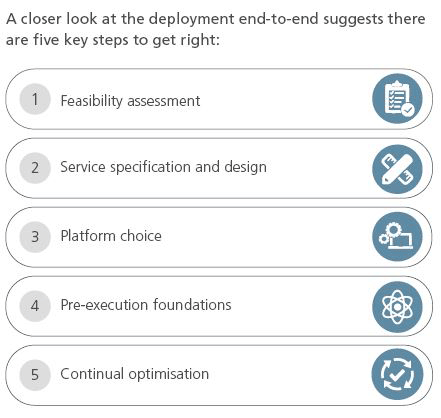 A closer look at the deployment end-to-end suggests there are five key steps to get right:

1 Feasibility assessment

2 Service specification and design

3 Platform choice

4 Pre-execution foundations

5 Continual optimisation